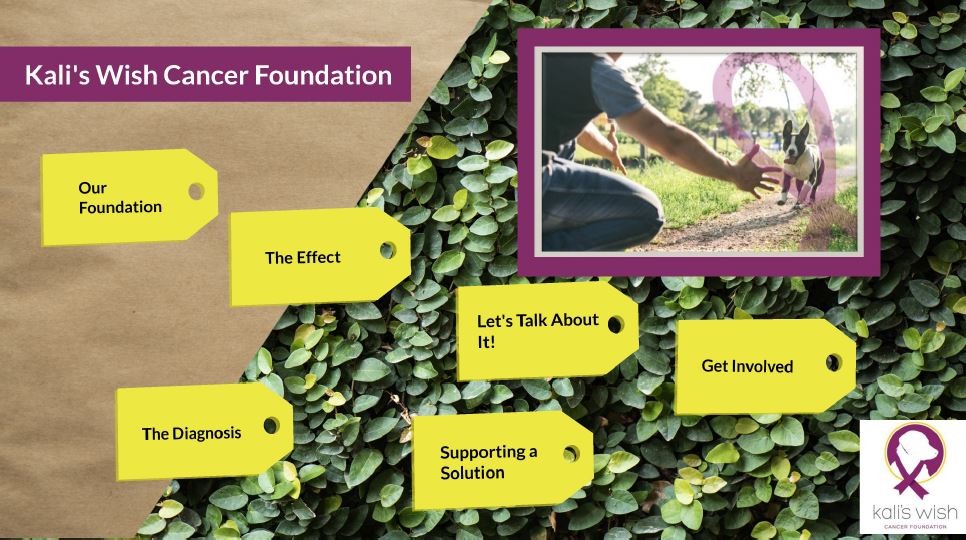 Kali's Wish Cancer Foundation

Our Foundation

The Effect

Let's Talk About It!

Get Involved

The Diagnosis

Supporting a Solution

kali's wish
CANCER FOUNDATION